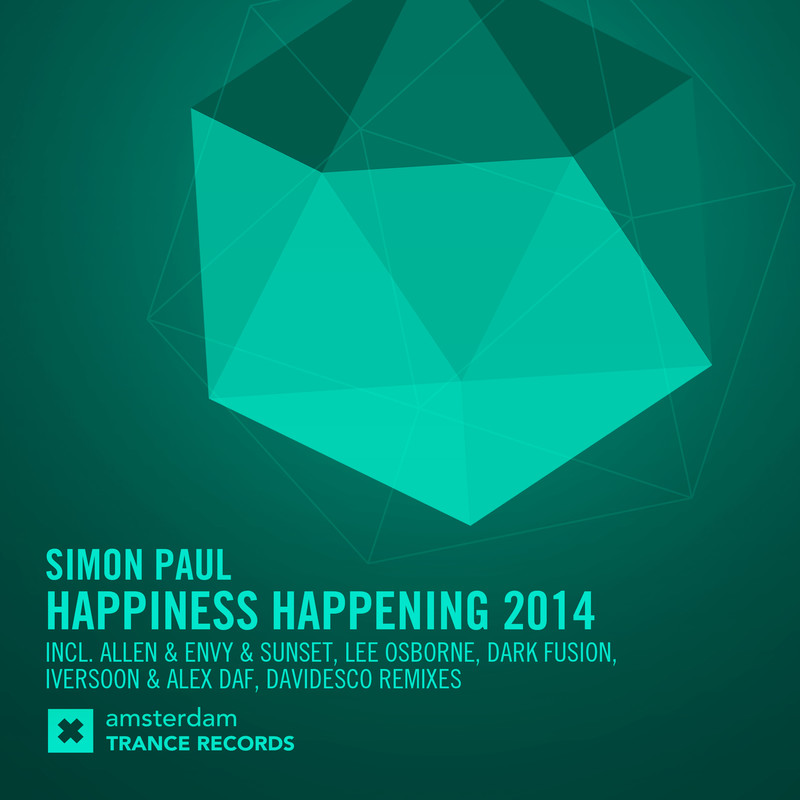 SIMON PAUL
HAPPINESS HAPPENING 2014
INCL. ALLEN & ENVY & SUNSET, LEE OSBORNE, DARK FUSION, IVERSOON & ALEX DAF, DAVIDESCO REMIXES

amsterdam
TRANCE RECORDS